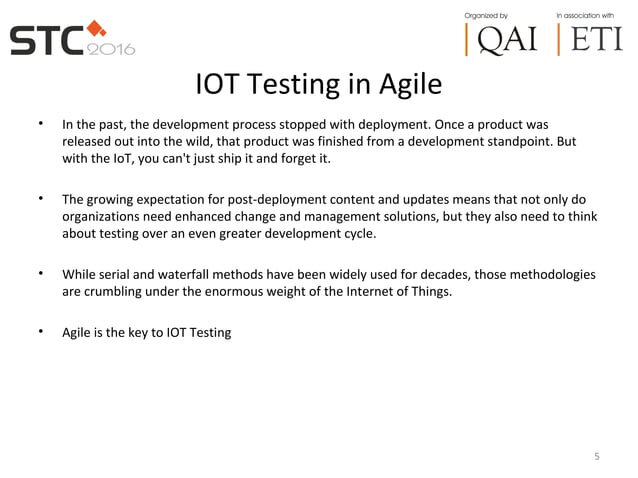 STC 2016

Organized by
QAI

In association with
ETI

IOT Testing in Agile

• In the past, the development process stopped with deployment. Once a product was released out into the wild, that product was finished from a development standpoint. But with the IoT, you can't just ship it and forget it.

• The growing expectation for post-deployment content and updates means that not only do organizations need enhanced change and management solutions, but they also need to think about testing over an even greater development cycle.

• While serial and waterfall methods have been widely used for decades, those methodologies are crumbling under the enormous weight of the Internet of Things.

• Agile is the key to IOT Testing

5